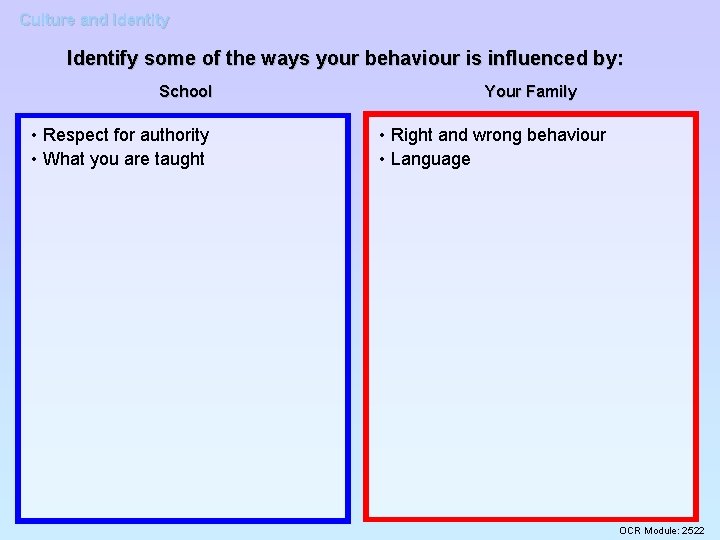 Culture and Identity

Identify some of the ways your behaviour is influenced by:

School

• Respect for authority
• What you are taught

Your Family

• Right and wrong behaviour
• Language

OCR Module: 2522